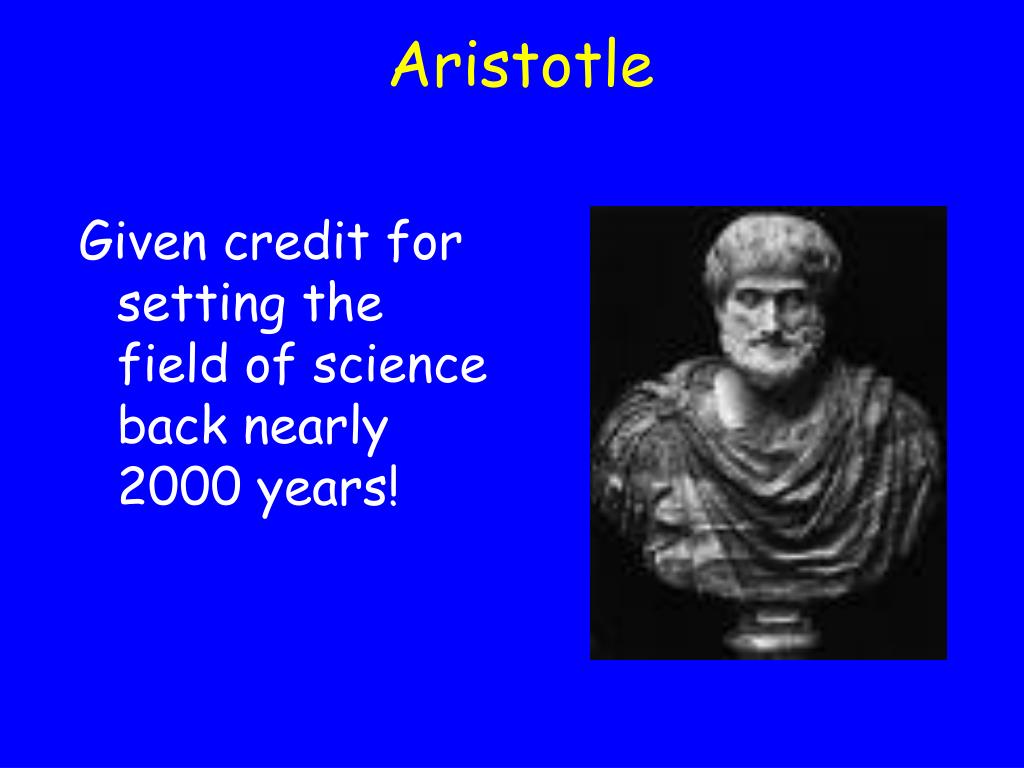 Aristotle

Given credit for setting the field of science back nearly 2000 years!